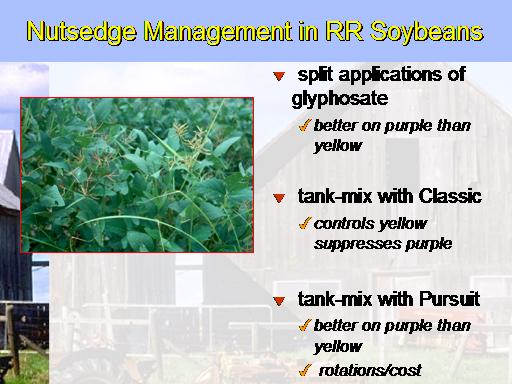 Nutsedge Management in RR Soybeans

split applications of glyphosate

better on purple than yellow

tank-mix with Classic

controls yellow suppresses purple

tank-mix with Pursuit

better on purple than yellow

rotations/cost